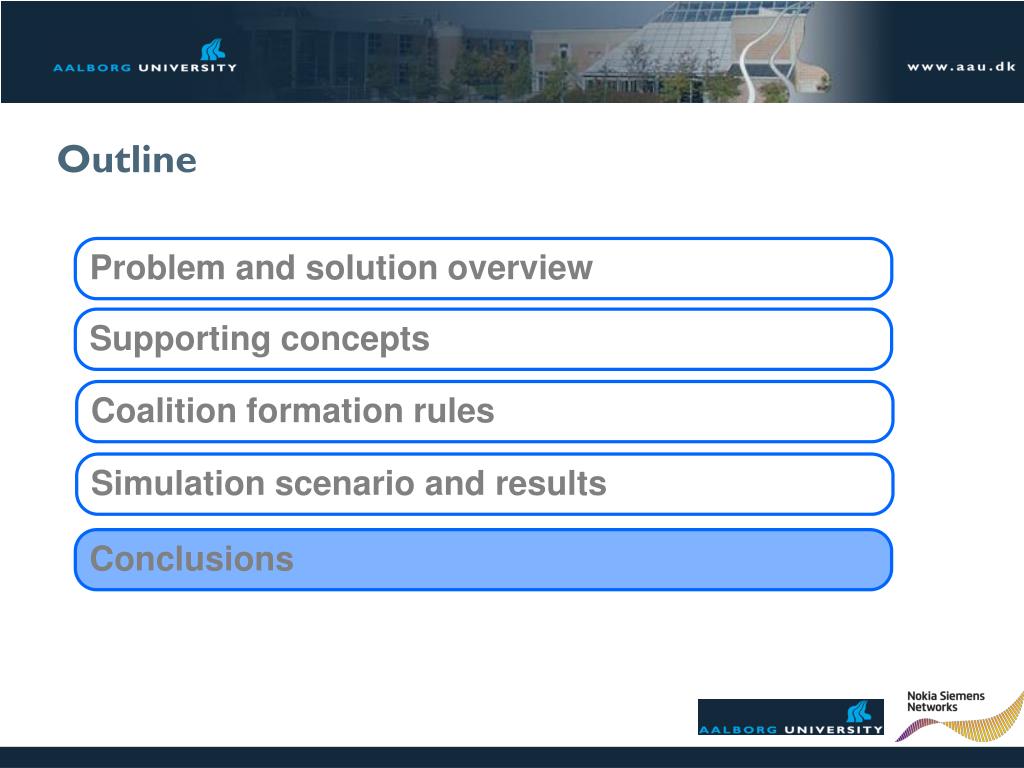 AALBORG UNIVERSITY

www.aau.dk

Outline

Problem and solution overview

Supporting concepts

Coalition formation rules

Simulation scenario and results

Conclusions

AALBORG UNIVERSITY

Nokia Siemens Networks